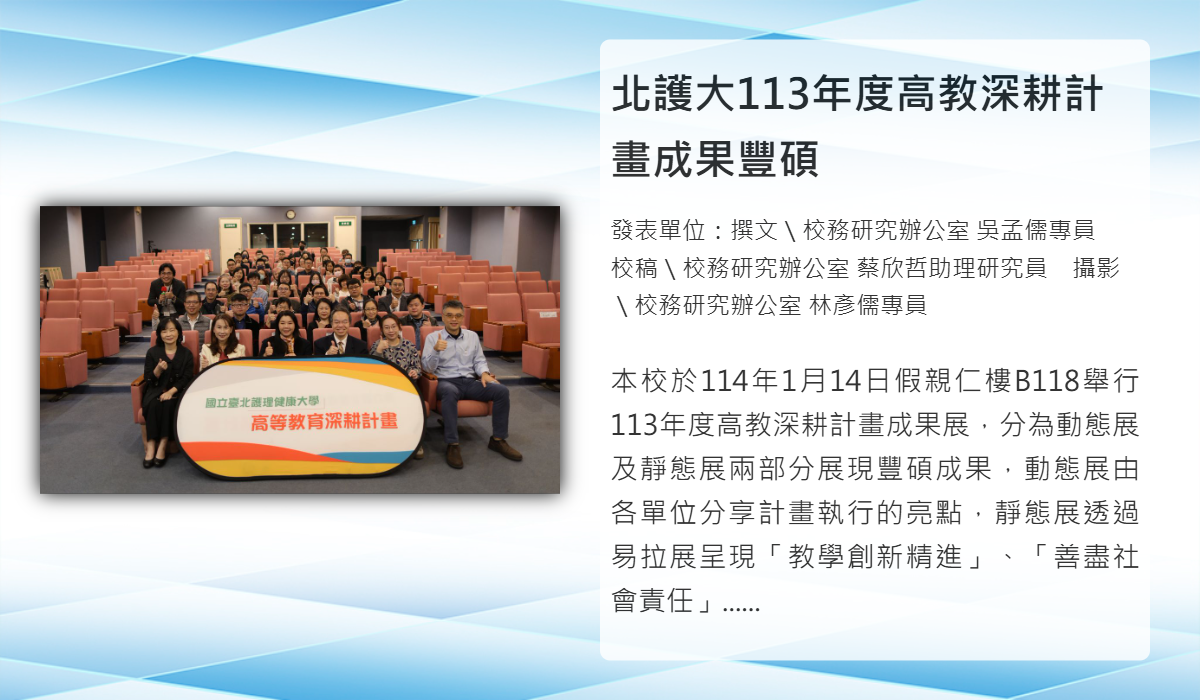 國立臺北護理健康大學
高等教育深耕計畫

北護大113年度高教深耕計畫成果豐碩

發表單位：撰文 \ 校務研究辦公室 吳孟儒專員 校稿 \ 校務研究辦公室 蔡欣哲助理研究員　攝影 \ 校務研究辦公室 林彥儒專員

本校於114年1月14日假親仁樓B118舉行113年度高教深耕計畫成果展，分為動態展及靜態展兩部分展現豐碩成果，動態展由各單位分享計畫執行的亮點，靜態展透過易拉展呈現「教學創新精進」、「善盡社會責任」......